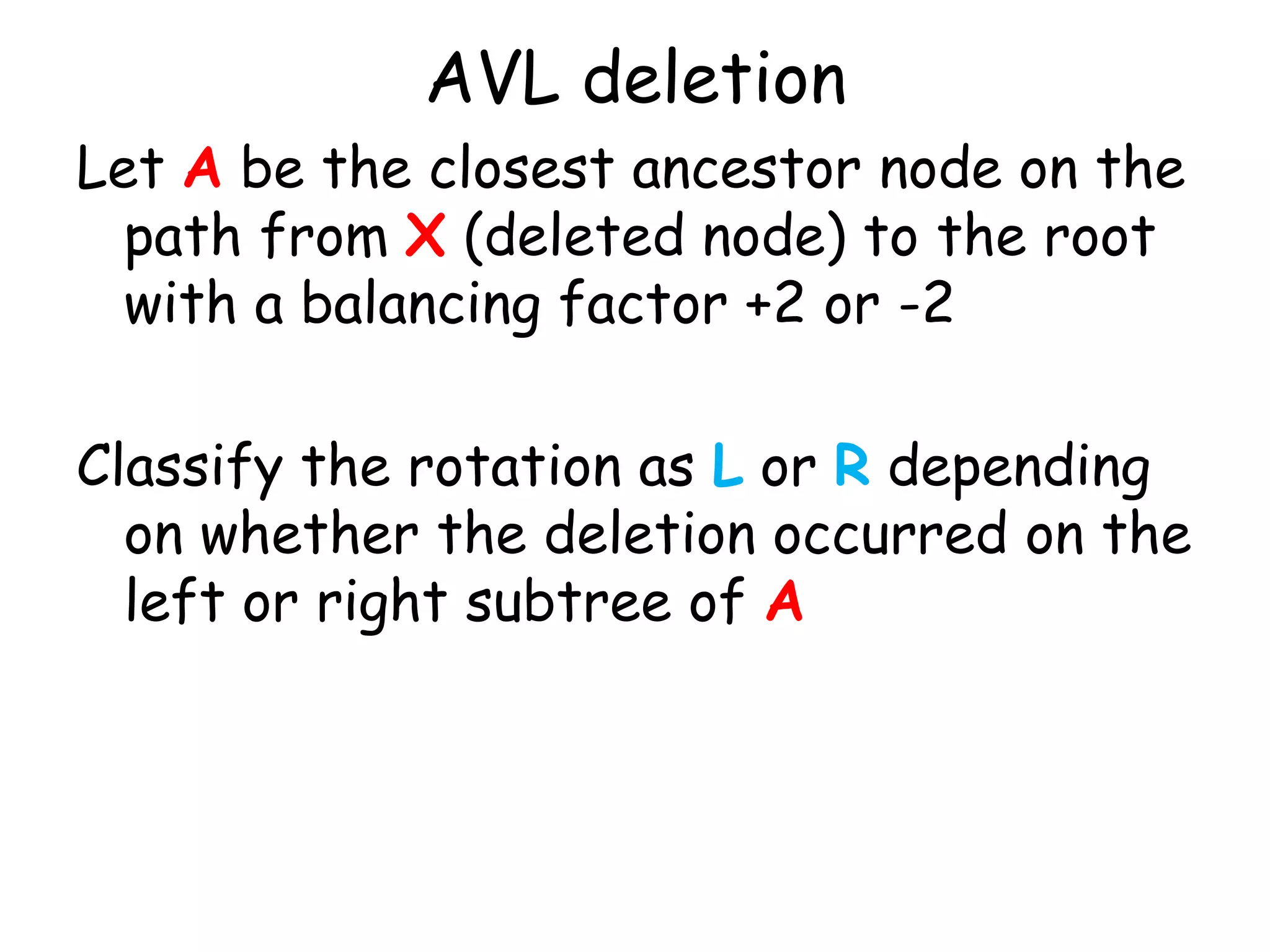 AVL deletion

Let A be the closest ancestor node on the path from X (deleted node) to the root with a balancing factor +2 or -2

Classify the rotation as L or R depending on whether the deletion occurred on the left or right subtree of A